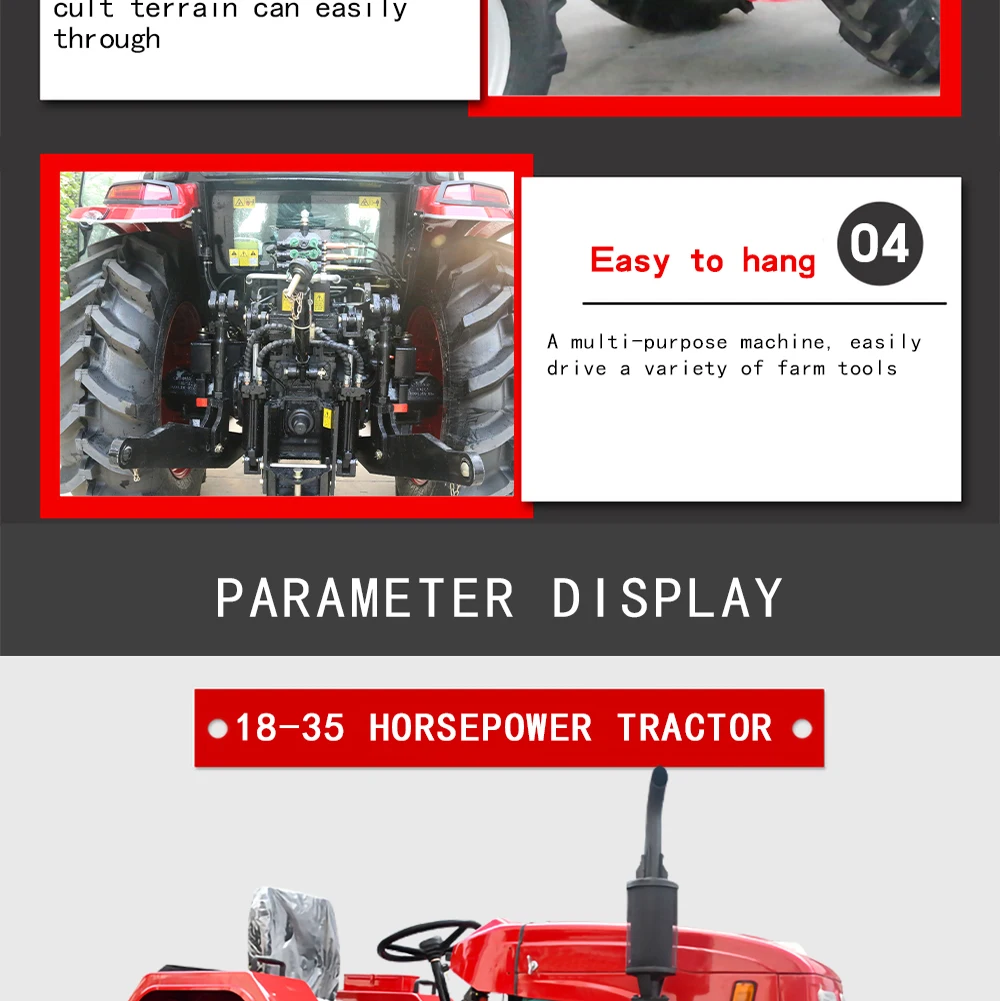 cult terrain can easily through

Easy to hang 04

A multi-purpose machine, easily drive a variety of farm tools

PARAMETER DISPLAY

18-35 HORSEPOWER TRACTOR